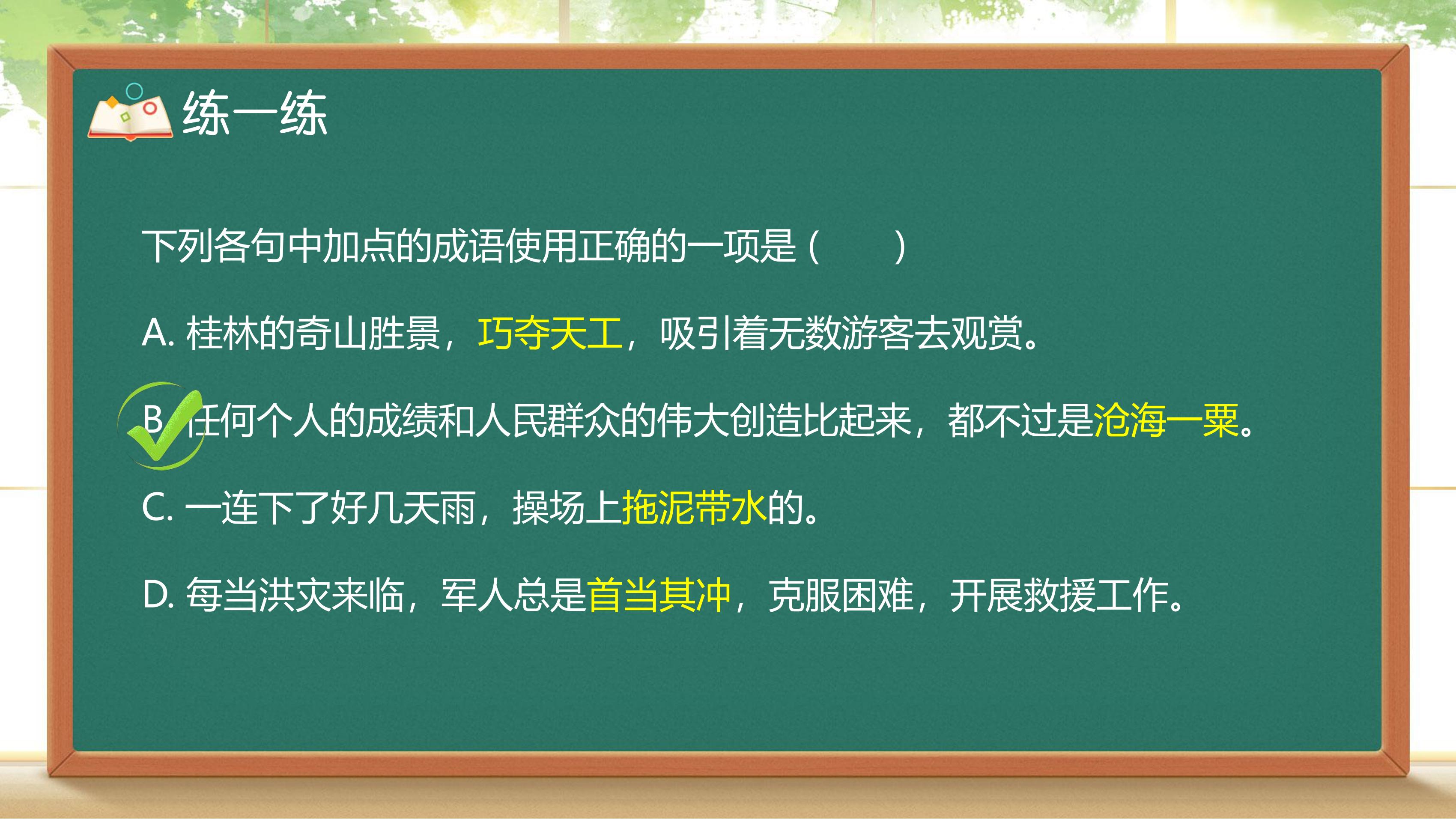 练一练

下列各句中加点的成语使用正确的一项是（　　）

A. 桂林的奇山胜景，巧夺天工，吸引着无数游客去观赏。

B. 任何个人的成绩和人民群众的伟大创造比起来，都不过是沧海一粟。

C. 一连下了好几天雨，操场上拖泥带水的。

D. 每当洪灾来临，军人总是首当其冲，克服困难，开展救援工作。